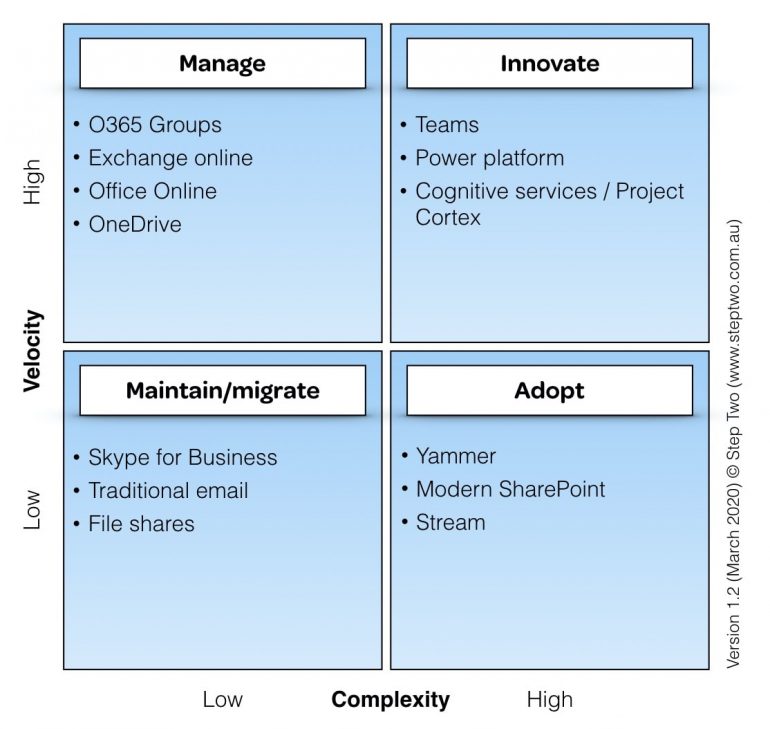 High

Velocity

Low

Manage

• O365 Groups
• Exchange online
• Office Online
• OneDrive

Innovate

• Teams
• Power platform
• Cognitive services / Project Cortex

Maintain/migrate

• Skype for Business
• Traditional email
• File shares

Adopt

• Yammer
• Modern SharePoint
• Stream

Low Complexity High

Version 1.2 (March 2020) © Step Two (www.steptwo.com.au)